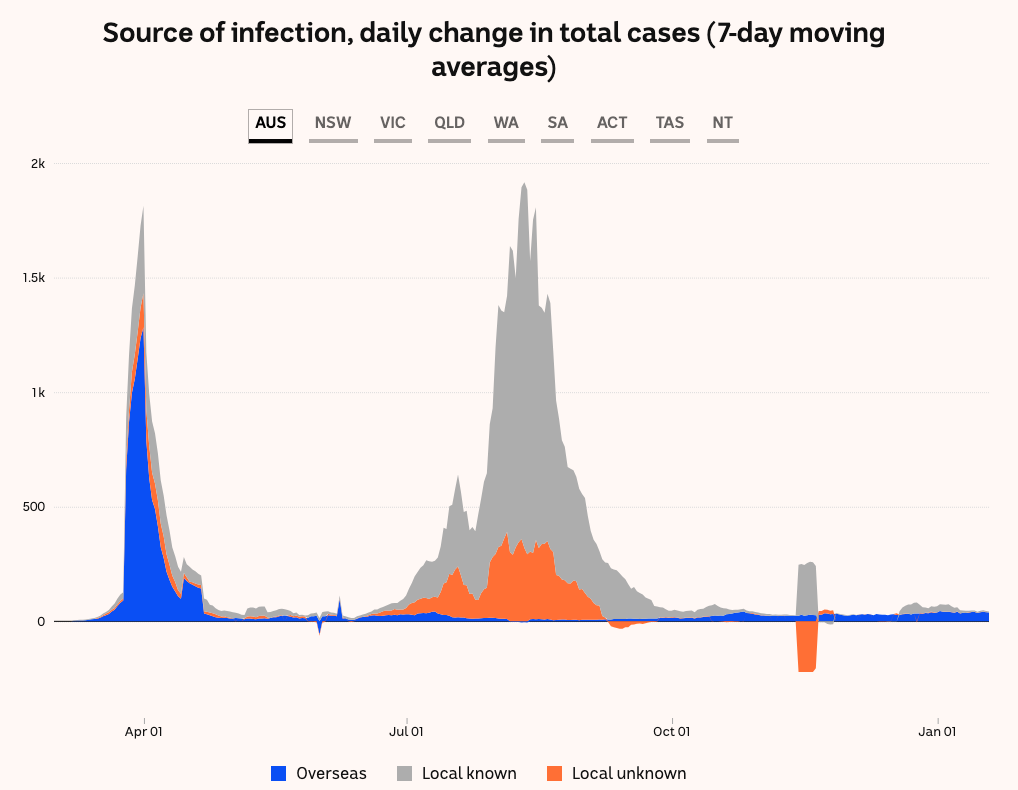 Source of infection, daily change in total cases (7-day moving averages)

AUS NSW VIC QLD WA SA ACT TAS NT

2k
1.5k
1k
500
0

Apr 01
Jul 01
Oct 01
Jan 01

Overseas
Local known
Local unknown